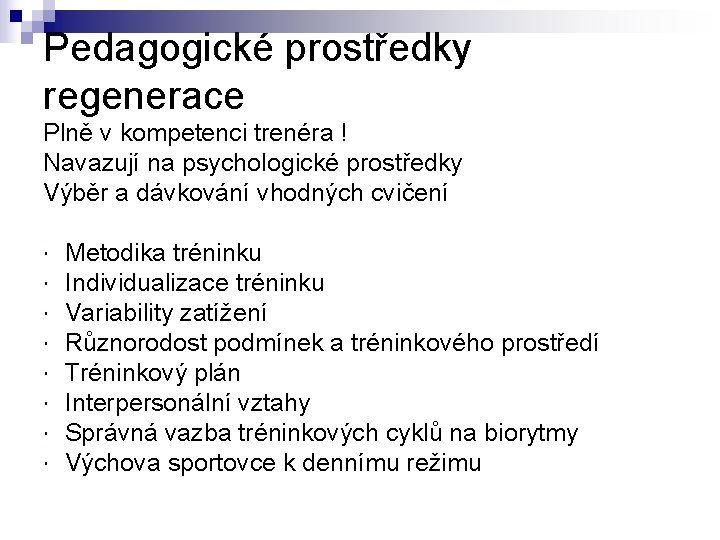 Pedagogické prostředky regenerace

Plně v kompetenci trenéra !
Navazují na psychologické prostředky
Výběr a dávkování vhodných cvičení

· Metodika tréninku
· Individualizace tréninku
· Variability zatížení
· Různorodost podmínek a tréninkového prostředí
· Tréninkový plán
· Interpersonální vztahy
· Správná vazba tréninkových cyklů na biorytmy
· Výchova sportovce k dennímu režimu